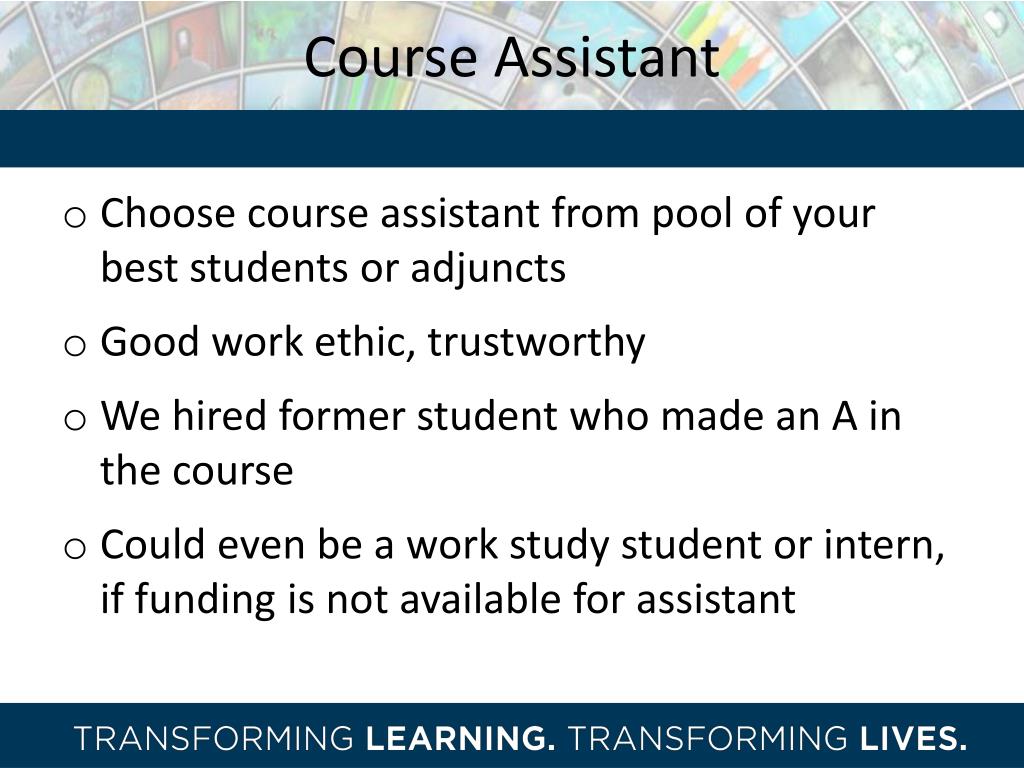 Course Assistant

o Choose course assistant from pool of your best students or adjuncts

o Good work ethic, trustworthy

o We hired former student who made an A in the course

o Could even be a work study student or intern, if funding is not available for assistant

TRANSFORMING LEARNING. TRANSFORMING LIVES.